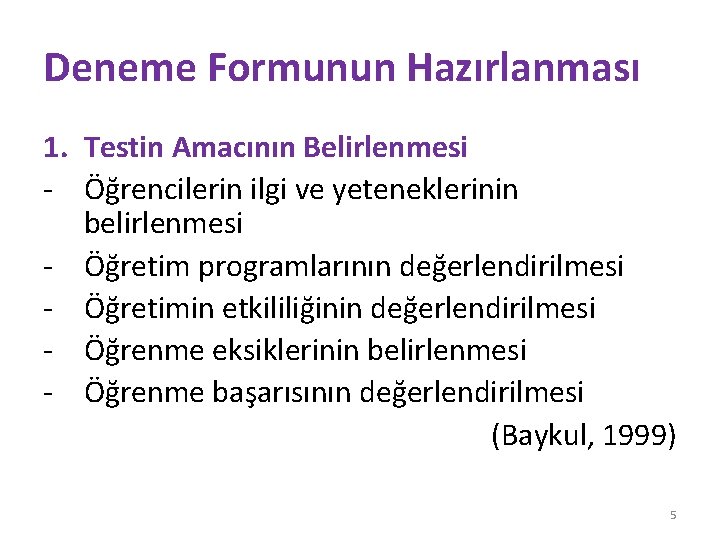 Deneme Formunun Hazırlanması

1. Testin Amacının Belirlenmesi
- Öğrencilerin ilgi ve yeteneklerinin belirlenmesi
- Öğretim programlarının değerlendirilmesi
- Öğretimin etkililiğinin değerlendirilmesi
- Öğrenme eksiklerinin belirlenmesi
- Öğrenme başarısının değerlendirilmesi

(Baykul, 1999)

5